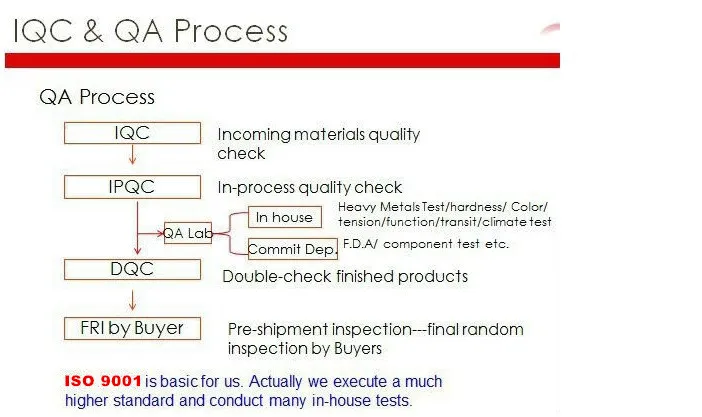 IQC & QA Process

QA Process

IQC

Incoming materials quality check

IPQC

In-process quality check

QA Lab

In house

Heavy Metals Test/hardness/ Color/ tension/function/transit/climate test

Commit Dep.

F.D.A/ component test etc.

DQC

Double-check finished products

FRI by Buyer

Pre-shipment inspection---final random inspection by Buyers

ISO 9001 is basic for us. Actually we execute a much higher standard and conduct many in-house tests.